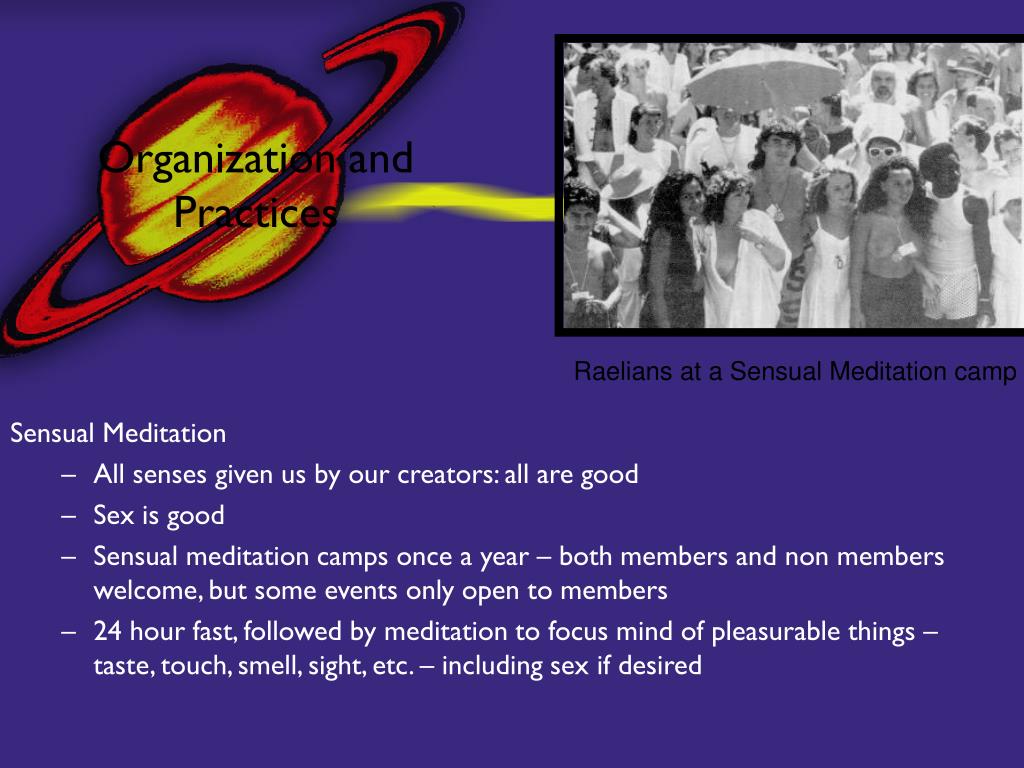 Organization and Practices

Raelians at a Sensual Meditation camp

Sensual Meditation

– All senses given us by our creators: all are good
– Sex is good
– Sensual meditation camps once a year – both members and non members welcome, but some events only open to members
– 24 hour fast, followed by meditation to focus mind of pleasurable things – taste, touch, smell, sight, etc. – including sex if desired